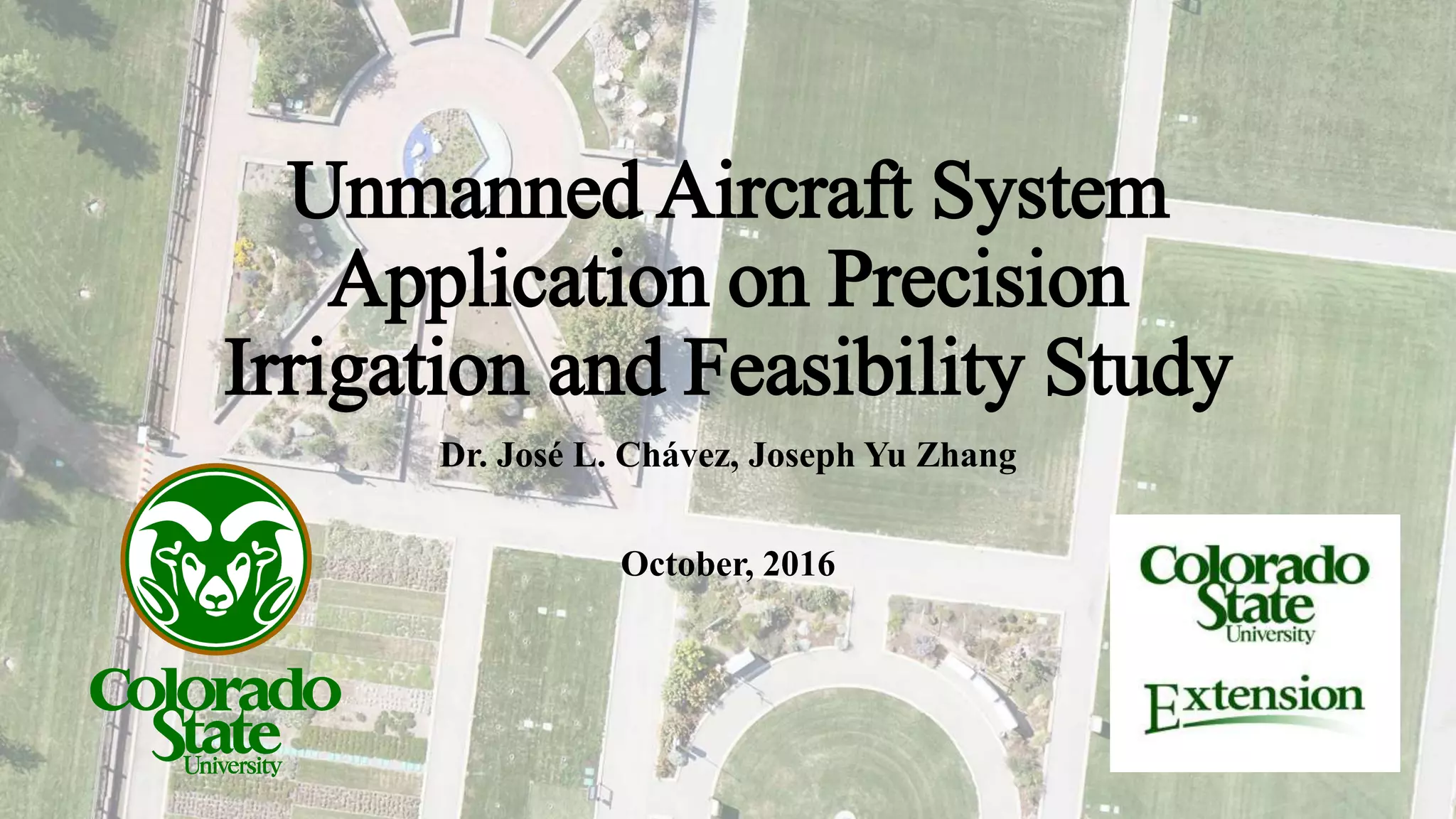 Unmanned Aircraft System Application on Precision Irrigation and Feasibility Study

Dr. José L. Chávez, Joseph Yu Zhang

October, 2016

Colorado State University

Colorado State University

Extension